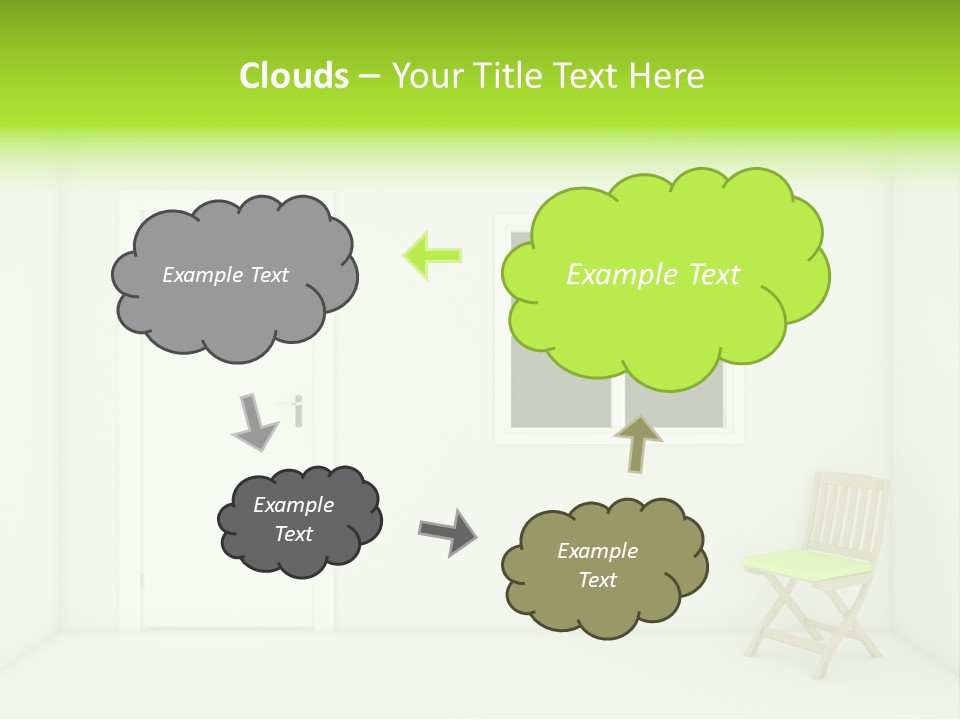 Clouds – Your Title Text Here

Example Text

Example Text

Example Text

Example Text